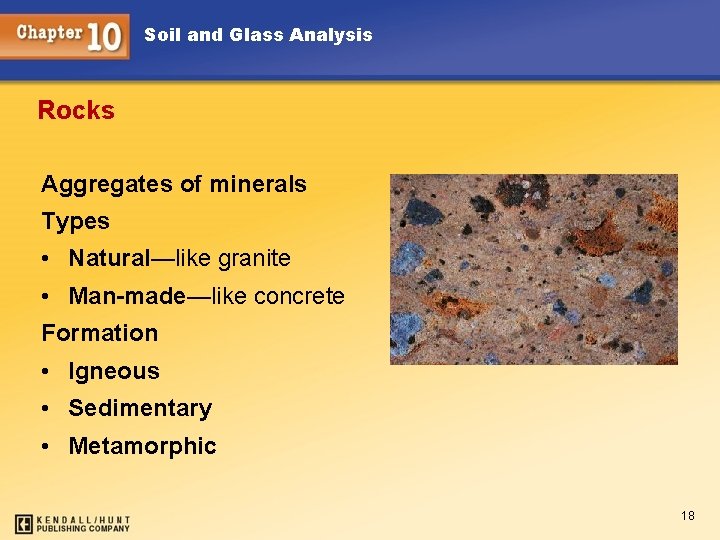 Chapter 10 Soil and Glass Analysis

Rocks

Aggregates of minerals

Types

• Natural—like granite

• Man-made—like concrete

Formation

• Igneous

• Sedimentary

• Metamorphic

KENDALL/HUNT PUBLISHING COMPANY

18